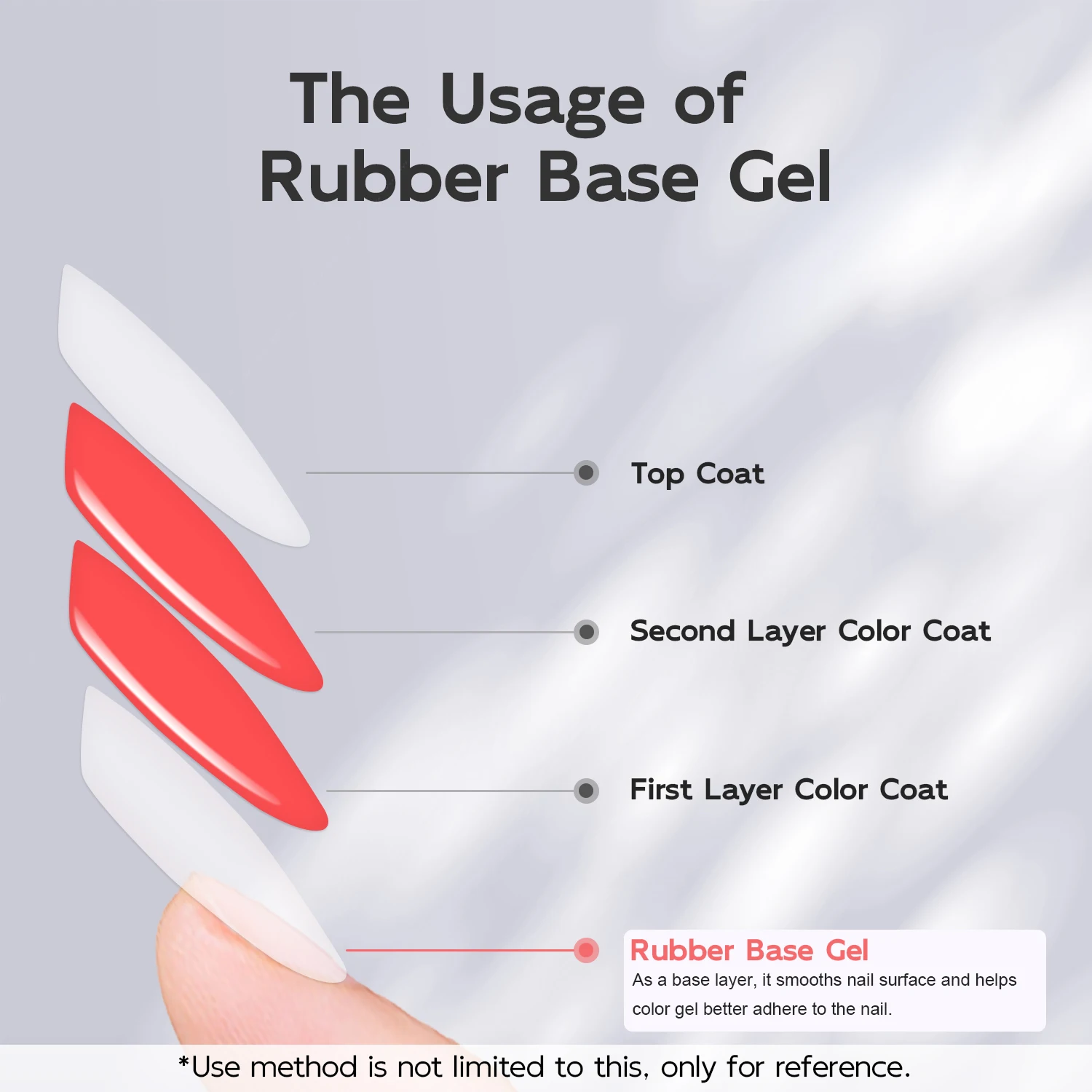 The Usage of
Rubber Base Gel

Top Coat

Second Layer Color Coat

First Layer Color Coat

Rubber Base Gel
As a base layer, it smooths nail surface and helps color gel better adhere to the nail.

*Use method is not limited to this, only for reference.